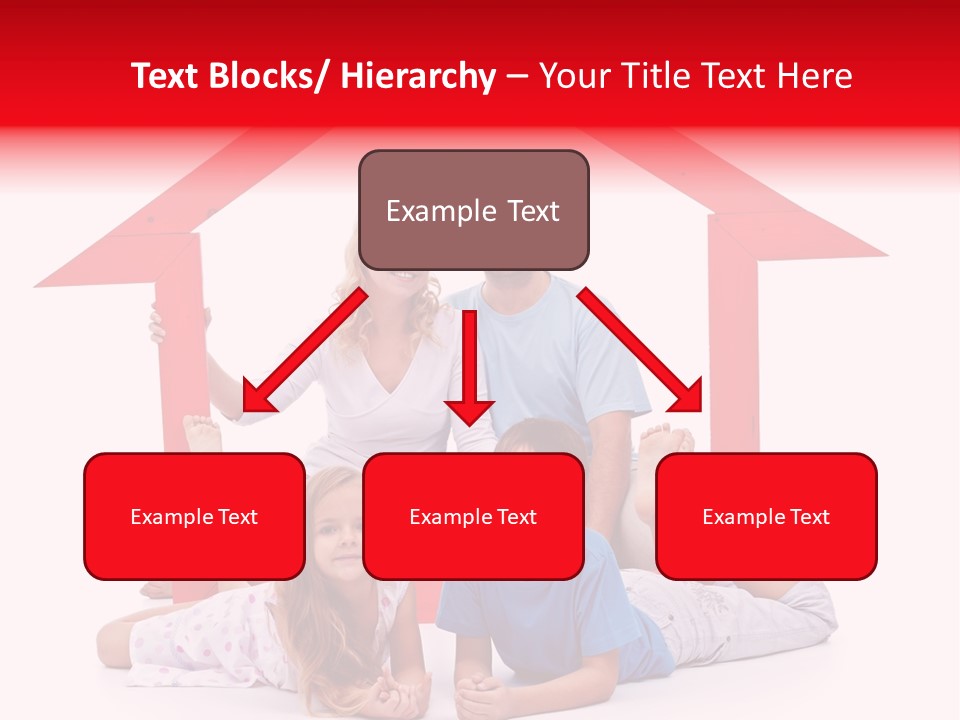 Text Blocks/ Hierarchy – Your Title Text Here

Example Text

Example Text

Example Text

Example Text